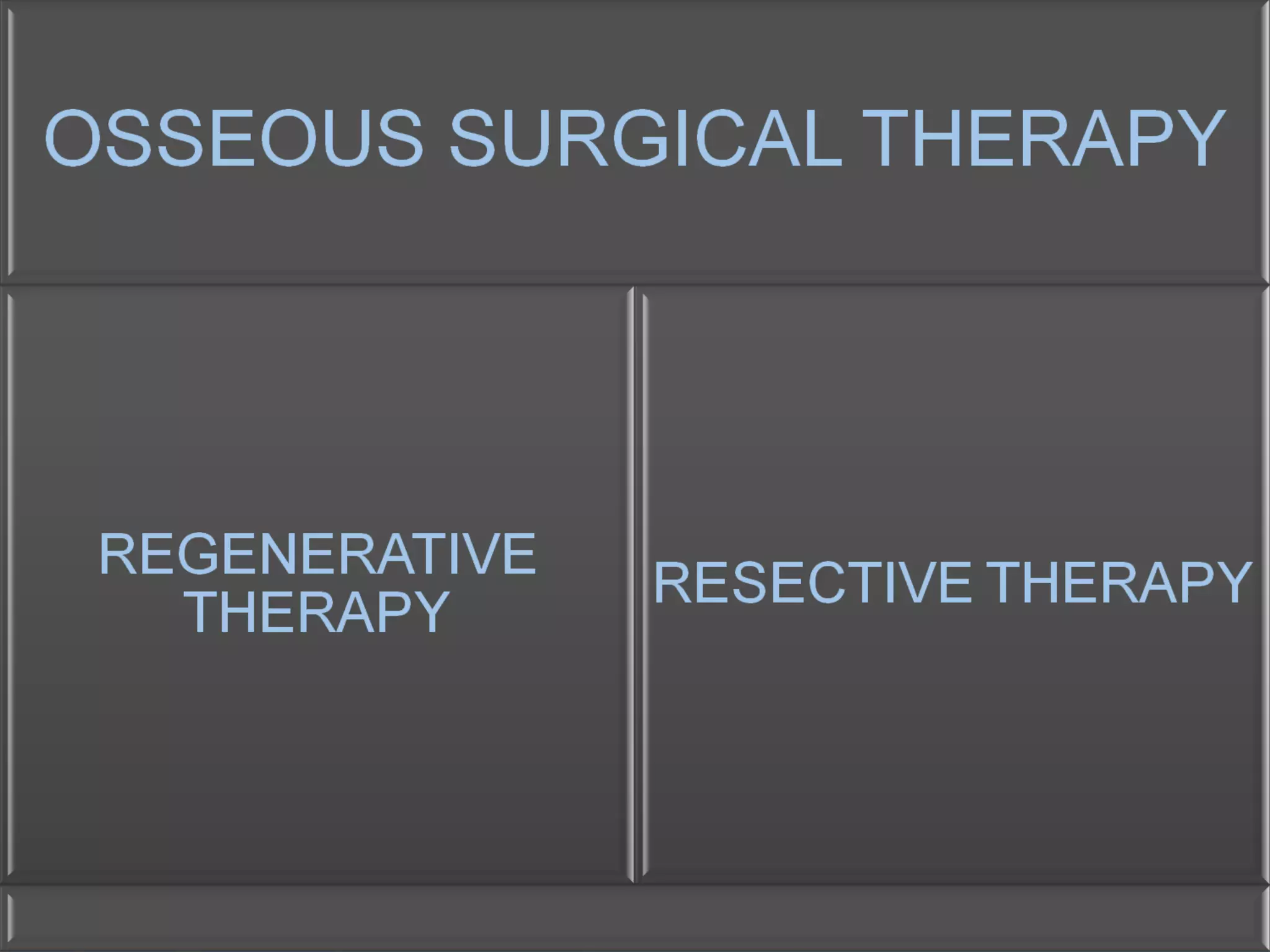 OSSEOUS SURGICAL THERAPY

REGENERATIVE THERAPY

RESECTIVE THERAPY